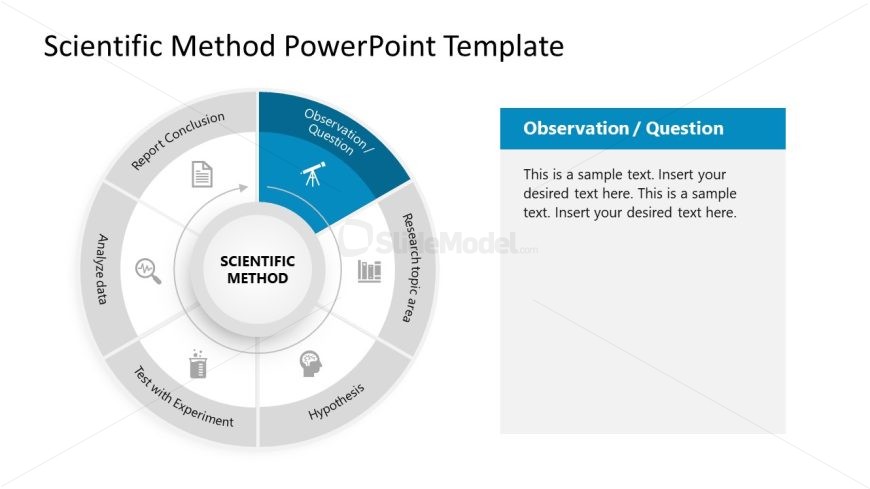 Scientific Method PowerPoint Template

Observation / Question

Research topic area

Hypothesis

Test with Experiment

Analyze data

Report Conclusion

SCIENTIFIC METHOD

SlideModel.com

Observation / Question

This is a sample text. Insert your desired text here. This is a sample text. Insert your desired text here.